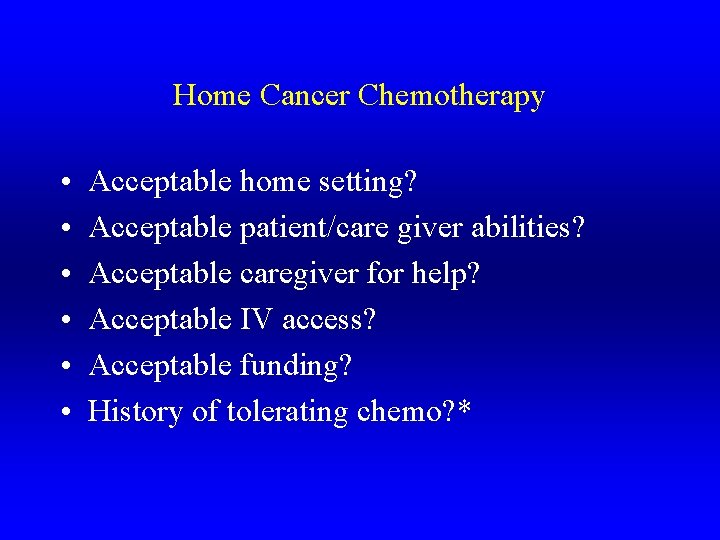 Home Cancer Chemotherapy

• Acceptable home setting?
• Acceptable patient/care giver abilities?
• Acceptable caregiver for help?
• Acceptable IV access?
• Acceptable funding?
• History of tolerating chemo?*